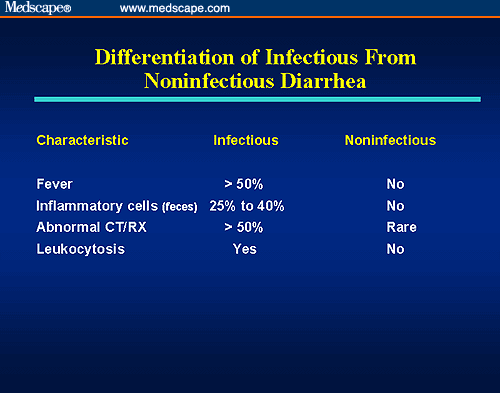 Medscape® www.medscape.com

Differentiation of Infectious From Noninfectious Diarrhea

| Characteristic | Infectious | Noninfectious |
|---|---|---|
| Fever | > 50% | No |
| Inflammatory cells (feces) | 25% to 40% | No |
| Abnormal CT/RX | > 50% | Rare |
| Leukocytosis | Yes | No |